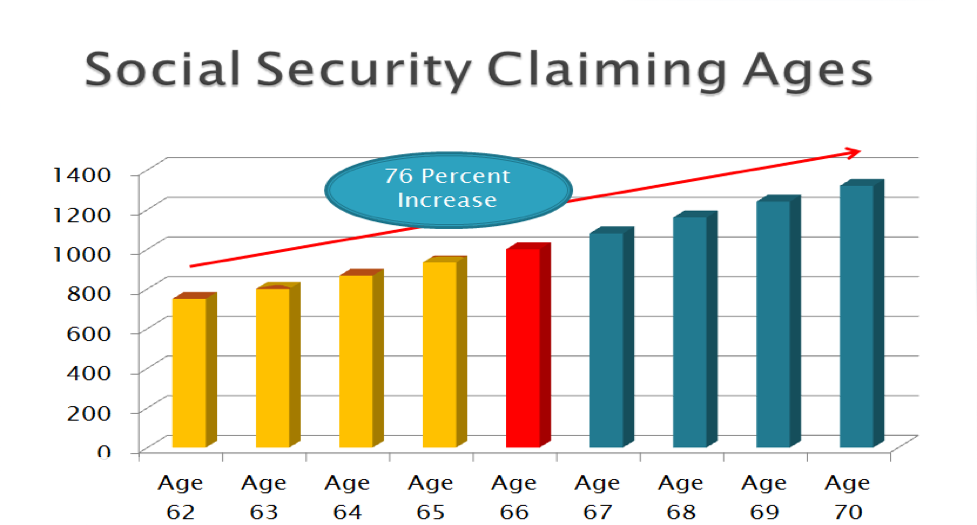 Social Security Claiming Ages

76 Percent Increase

1400
1200
1000
800
600
400
200
0

Age 62
Age 63
Age 64
Age 65
Age 66
Age 67
Age 68
Age 69
Age 70